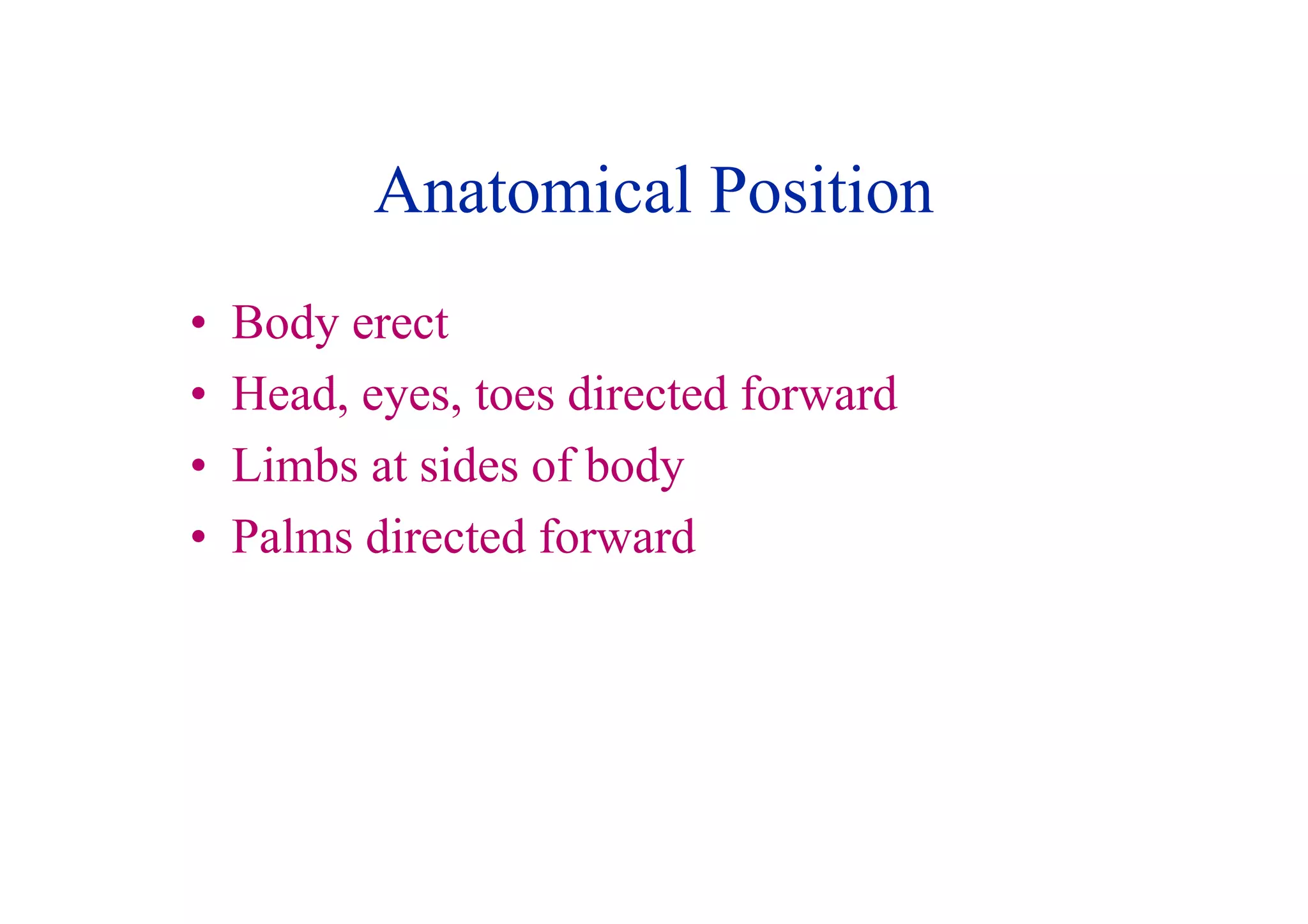 Anatomical Position

• Body erect
• Head, eyes, toes directed forward
• Limbs at sides of body
• Palms directed forward